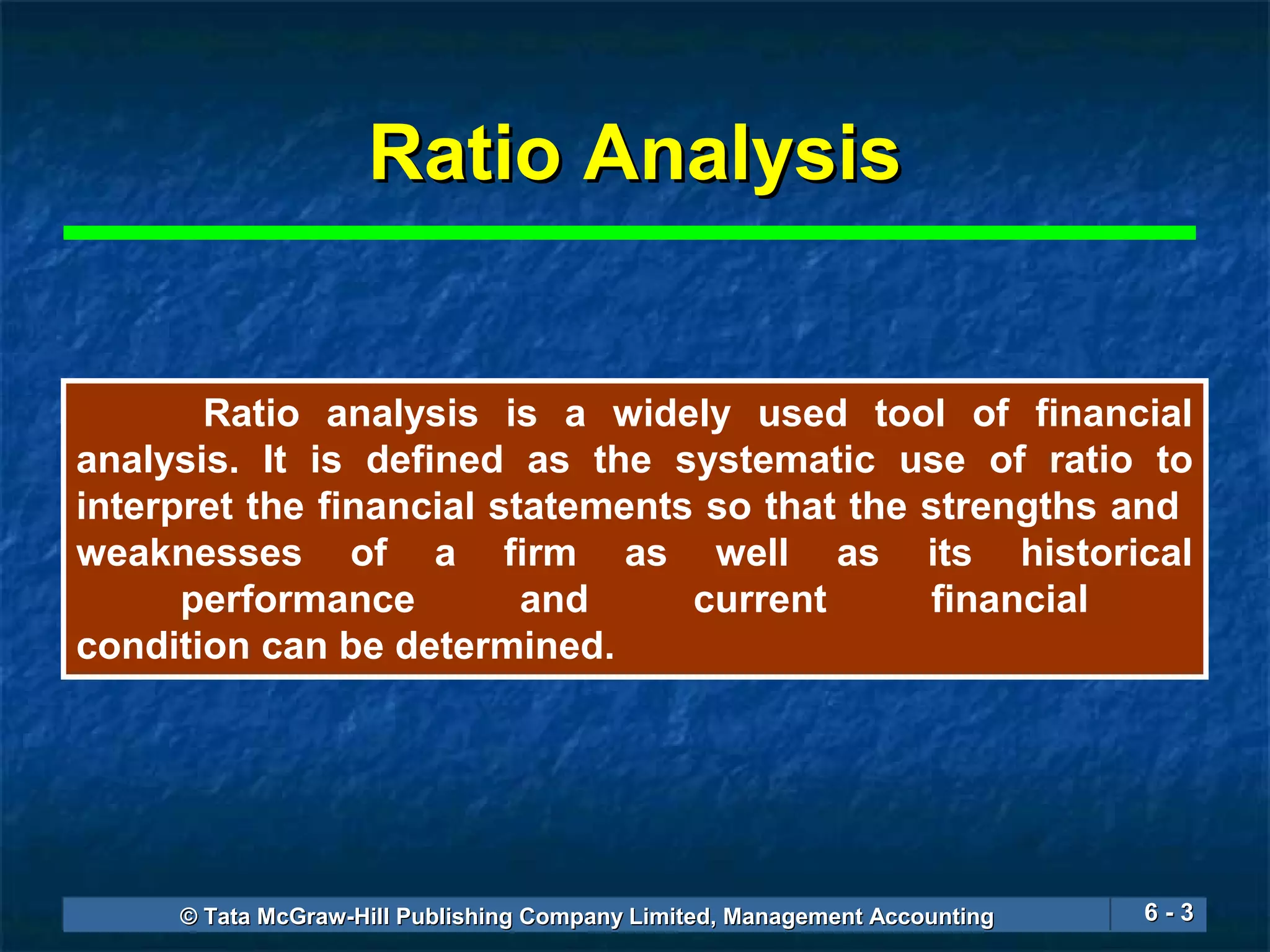 Ratio Analysis

Ratio analysis is a widely used tool of financial analysis. It is defined as the systematic use of ratio to interpret the financial statements so that the strengths and weaknesses of a firm as well as its historical performance and current financial condition can be determined.

© Tata McGraw-Hill Publishing Company Limited, Management Accounting

6 - 3